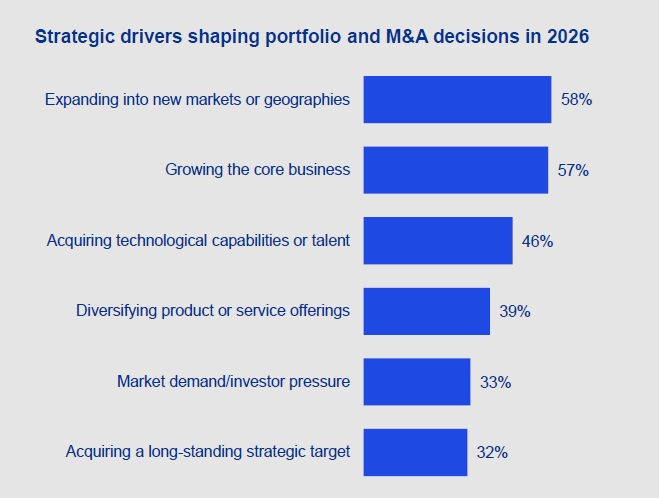 Strategic drivers shaping portfolio and M&A decisions in 2026

Expanding into new markets or geographies 58%

Growing the core business 57%

Acquiring technological capabilities or talent 46%

Diversifying product or service offerings 39%

Market demand/investor pressure 33%

Acquiring a long-standing strategic target 32%